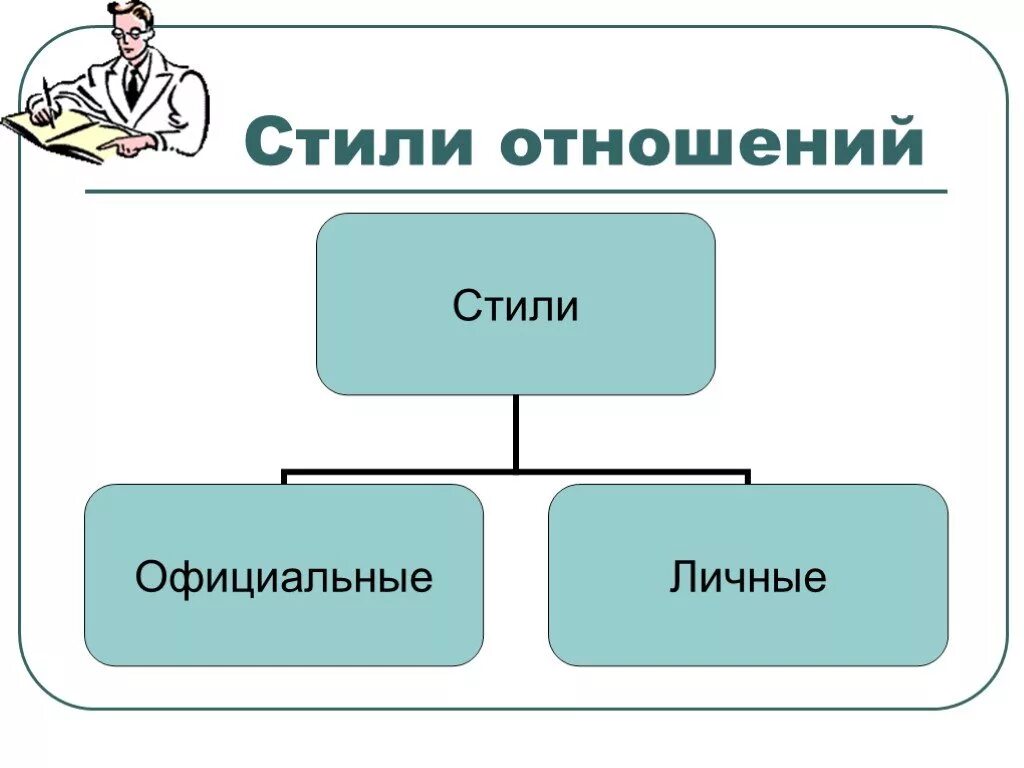 Стили отношений

Стили

Официальные

Личные